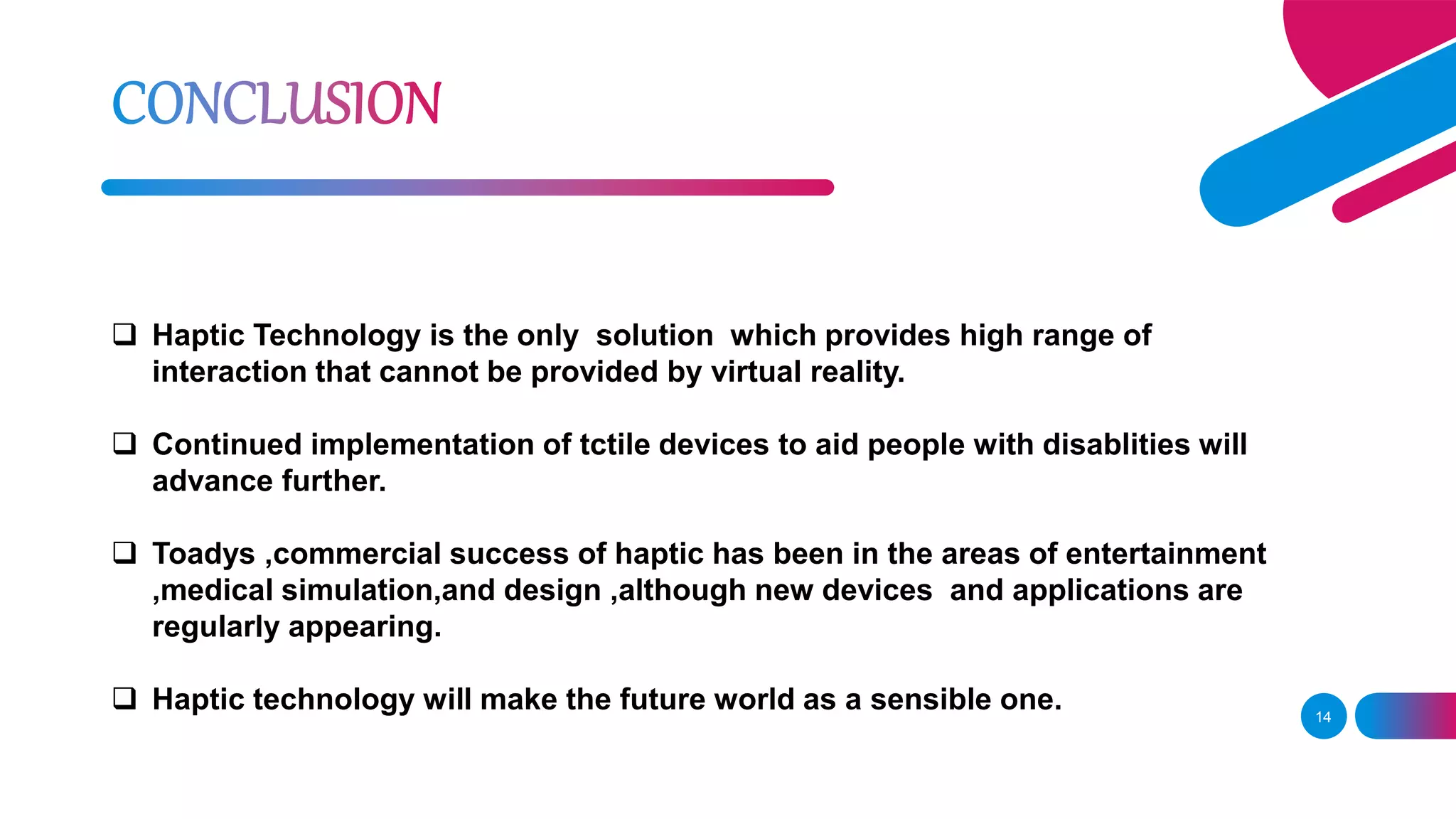 CONCLUSION

❑ Haptic Technology is the only solution which provides high range of interaction that cannot be provided by virtual reality.

❑ Continued implementation of tctile devices to aid people with disablities will advance further.

❑ Toadys ,commercial success of haptic has been in the areas of entertainment ,medical simulation,and design ,although new devices and applications are regularly appearing.

❑ Haptic technology will make the future world as a sensible one.

14